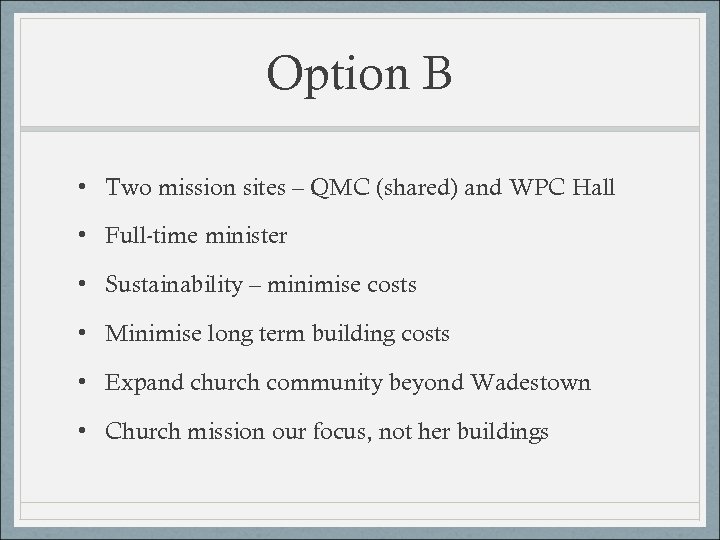 Option B

• Two mission sites – QMC (shared) and WPC Hall
• Full-time minister
• Sustainability – minimise costs
• Minimise long term building costs
• Expand church community beyond Wadestown
• Church mission our focus, not her buildings